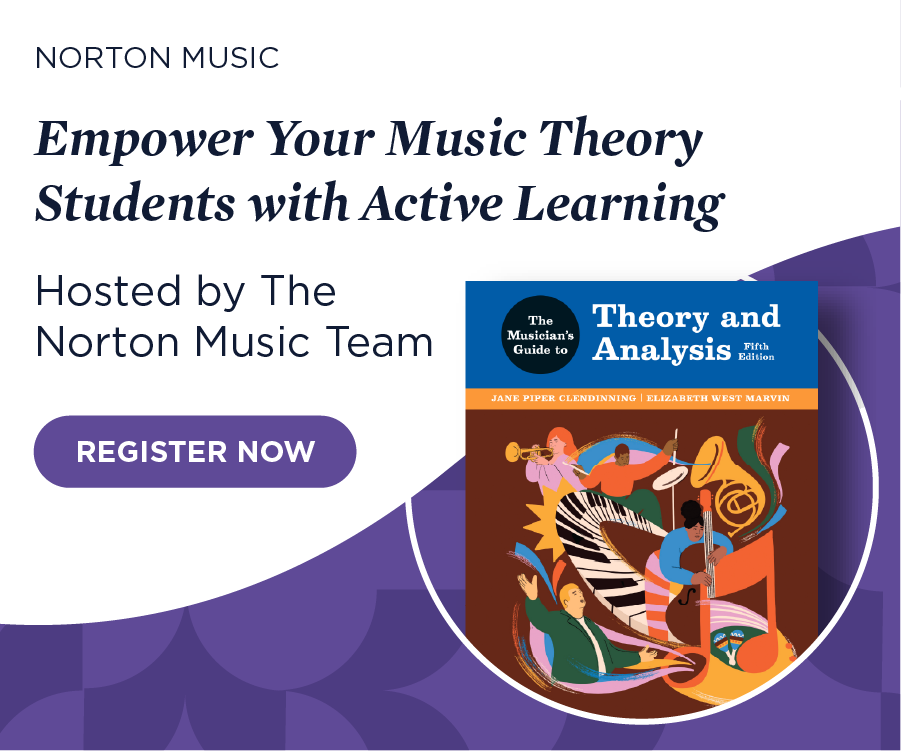 NORTON MUSIC

Empower Your Music Theory Students with Active Learning

Hosted by The Norton Music Team

REGISTER NOW

The Musician's Guide to

Theory and Analysis

Fifth Edition

JANE PIPER CLENDINNING | ELIZABETH WEST MARVIN